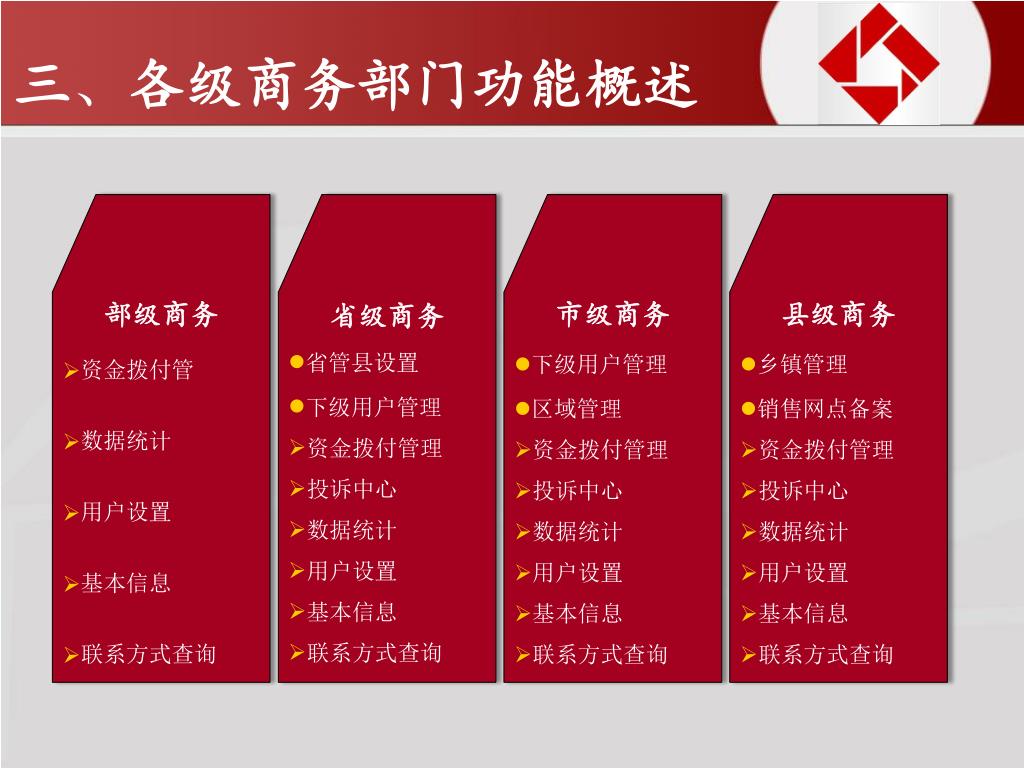 三、各级商务部门功能概述

部级商务

➢资金拨付管

➢数据统计

➢用户设置

➢基本信息

➢联系方式查询

省级商务

●省管县设置

●下级用户管理

➢资金拨付管理

➢投诉中心

➢数据统计

➢用户设置

➢基本信息

➢联系方式查询

市级商务

●下级用户管理

●区域管理

➢资金拨付管理

➢投诉中心

➢数据统计

➢用户设置

➢基本信息

➢联系方式查询

县级商务

●乡镇管理

●销售网点备案

➢资金拨付管理

➢投诉中心

➢数据统计

➢用户设置

➢基本信息

➢联系方式查询